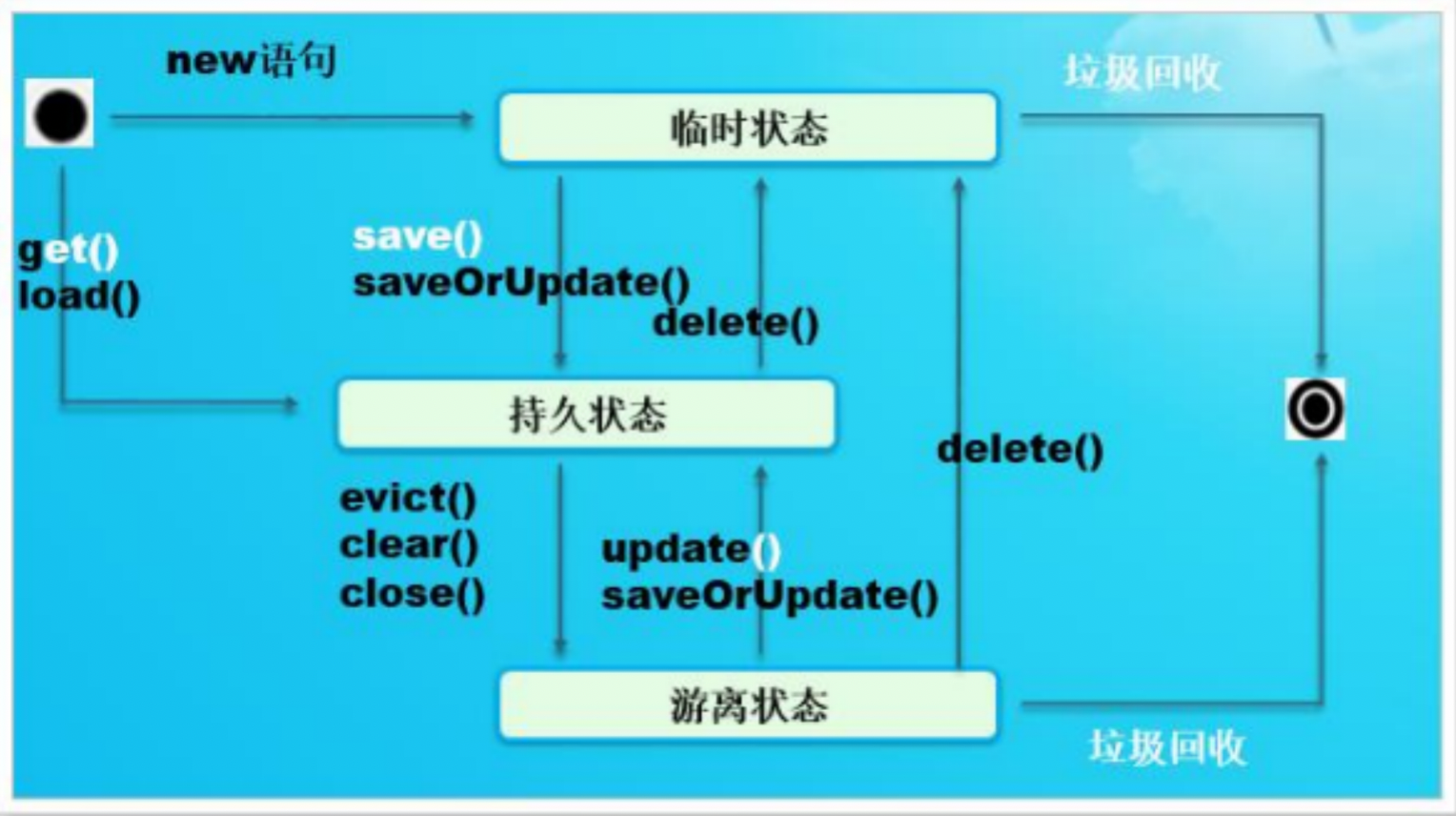 new语句

垃圾回收

临时状态

get()
load()

save()
saveOrUpdate()

delete()

持久状态

delete()

evict()
clear()
close()

update()
saveOrUpdate()

游离状态

垃圾回收